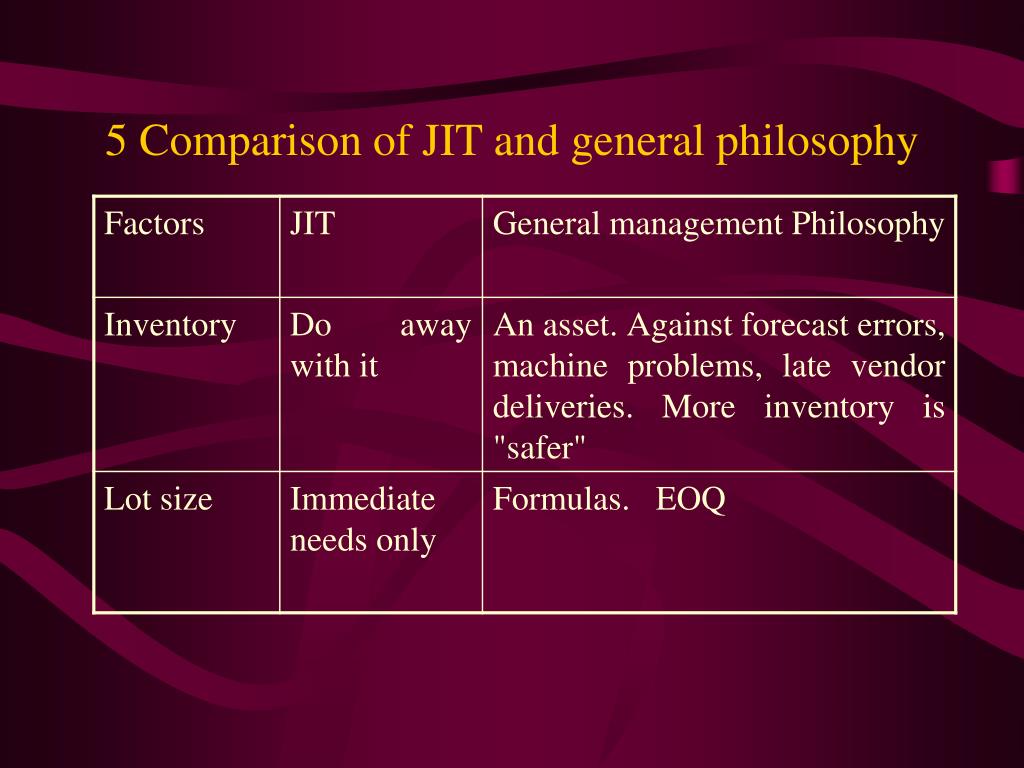 5 Comparison of JIT and general philosophy

| Factors | JIT | General management Philosophy |
|---|---|---|
| Inventory | Do away with it | An asset. Against forecast errors, machine problems, late vendor deliveries. More inventory is "safer" |
| Lot size | Immediate needs only | Formulas. EOQ |